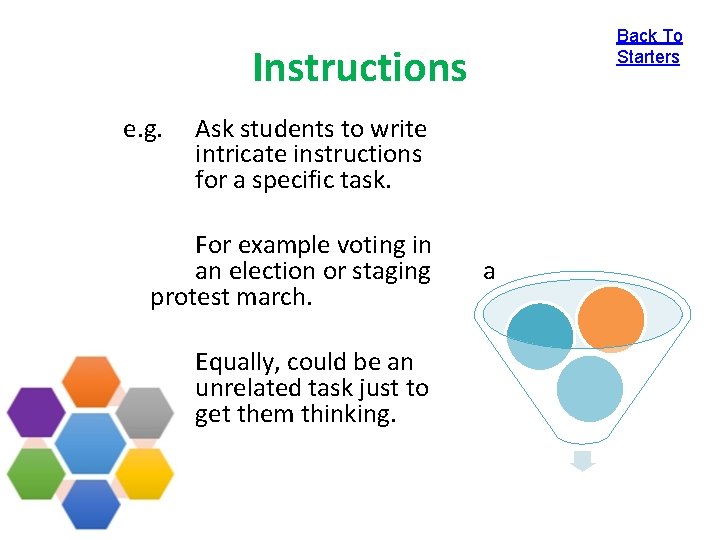 Back To Starters

Instructions

e.g. Ask students to write intricate instructions for a specific task.

For example voting in an election or staging a protest march.

Equally, could be an unrelated task just to get them thinking.